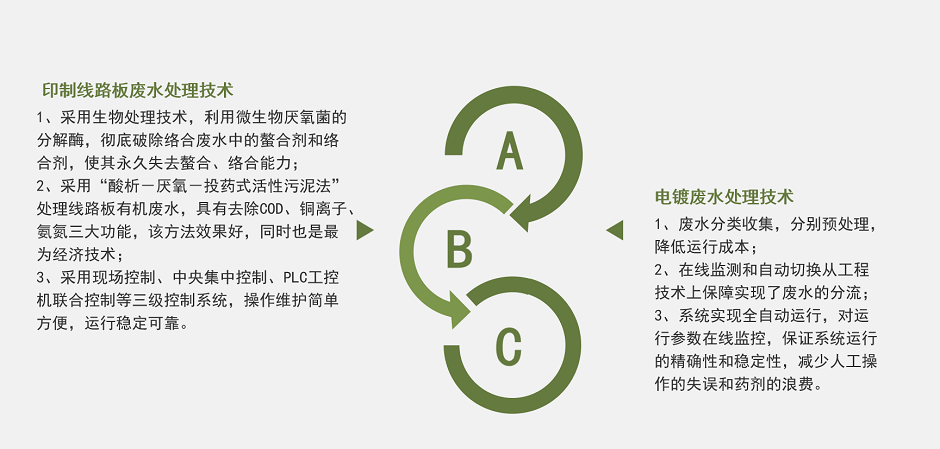 印制线路板废水处理技术

1、采用生物处理技术，利用微生物厌氧菌的分解酶，彻底破除络合废水中的螯合剂和络合剂，使其永久失去螯合、络合能力；

2、采用“酸析－厌氧－投药式活性污泥法”处理线路板有机废水，具有去除COD、铜离子、氨氮三大功能，该方法效果好，同时也是最为经济技术；

3、采用现场控制、中央集中控制、PLC工控机联合控制等三级控制系统，操作维护简单方便，运行稳定可靠。

A

B

C

电镀废水处理技术

1、废水分类收集，分别预处理，降低运行成本；

2、在线监测和自动切换从工程技术上保障实现了废水的分流；

3、系统实现全自动运行，对运行参数在线监控，保证系统运行的精确性和稳定性，减少人工操作的失误和药剂的浪费。